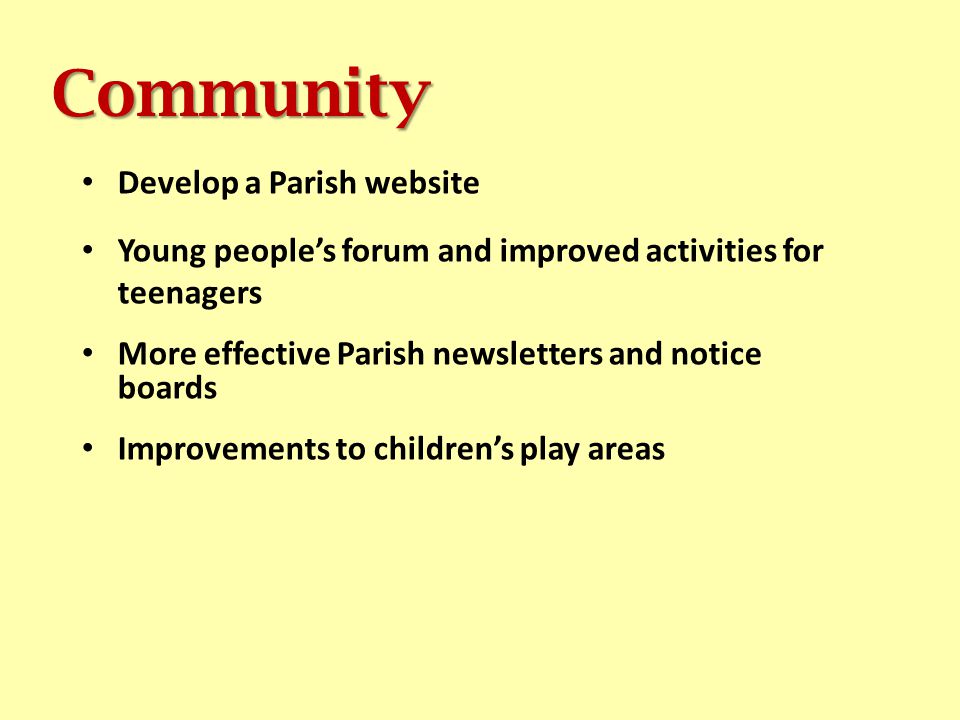 Community

• Develop a Parish website

• Young people’s forum and improved activities for teenagers

• More effective Parish newsletters and notice boards

• Improvements to children’s play areas